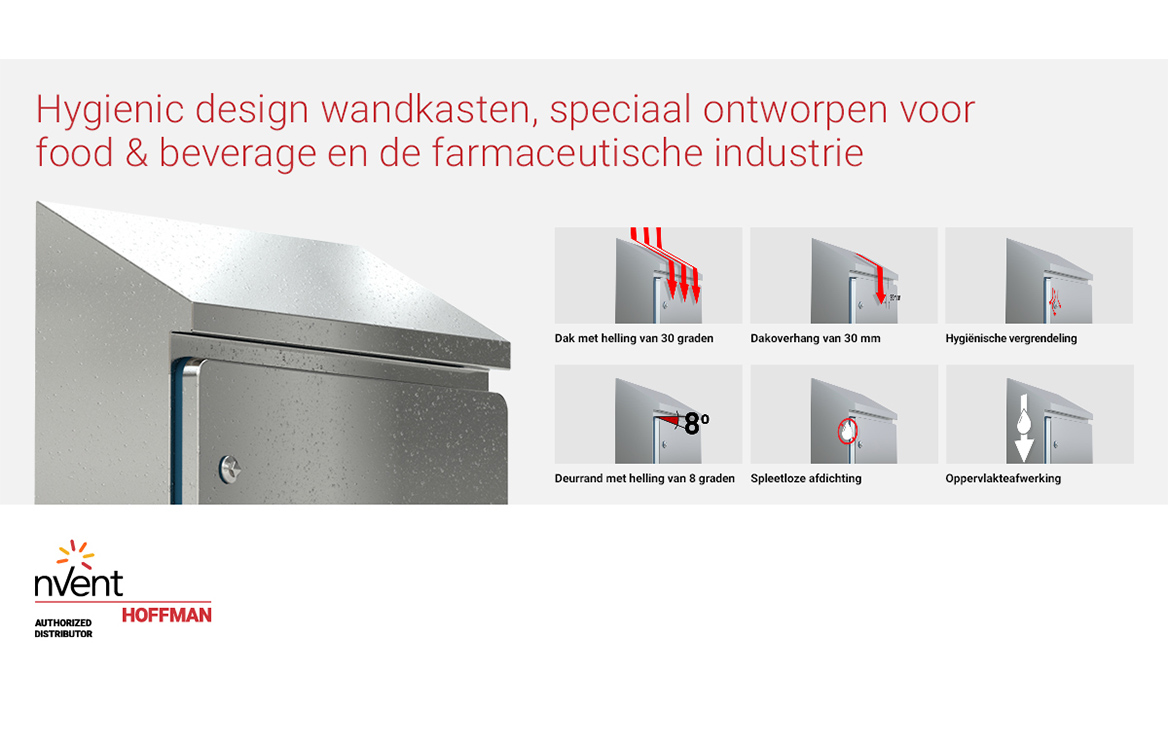 Hygienic design wandkasten, speciaal ontworpen voor food & beverage en de farmaceutische industrie

Dak met helling van 30 graden

Dakoverhang van 30 mm

Hygiënische vergrendeling

8º

Deurrand met helling van 8 graden

Spleetloze afdichting

Oppervlakteafwerking

nVent
HOFFMAN
AUTHORIZED DISTRIBUTOR